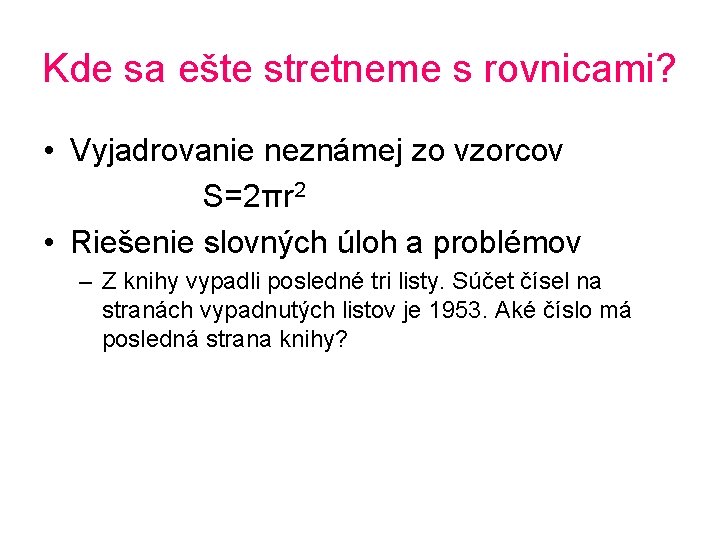 Kde sa ešte stretneme s rovnicami?

• Vyjadrovanie neznámej zo vzorcov

$S=2\pi r^2$

• Riešenie slovných úloh a problémov

– Z knihy vypadli posledné tri listy. Súčet čísel na stranách vypadnutých listov je 1953. Aké číslo má posledná strana knihy?